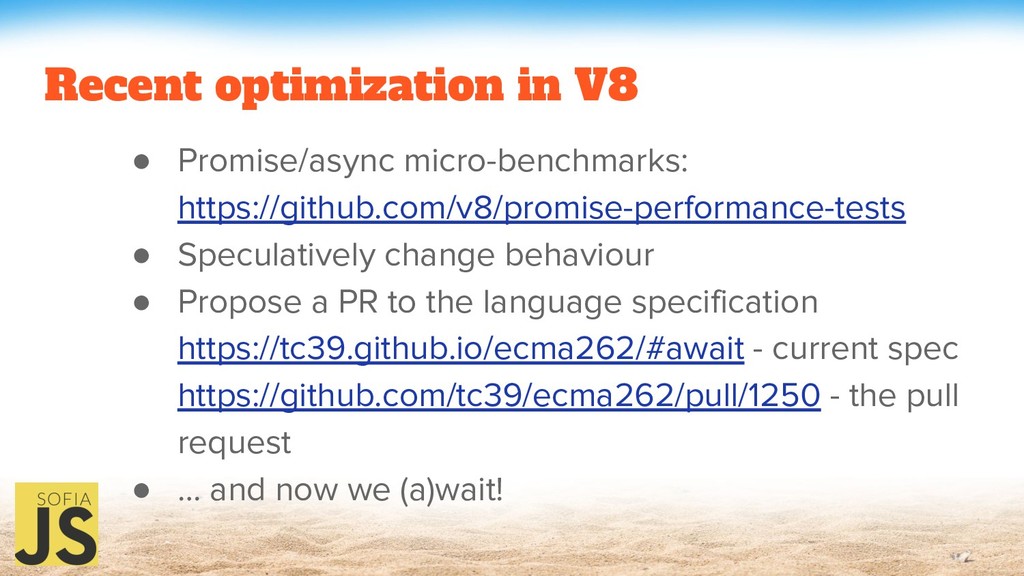 Recent optimization in V8

● Promise/async micro-benchmarks: https://github.com/v8/promise-performance-tests
● Speculatively change behaviour
● Propose a PR to the language specification https://tc39.github.io/ecma262/#await - current spec https://github.com/tc39/ecma262/pull/1250 - the pull request
● … and now we (a)wait!

SOFIA
JS

42